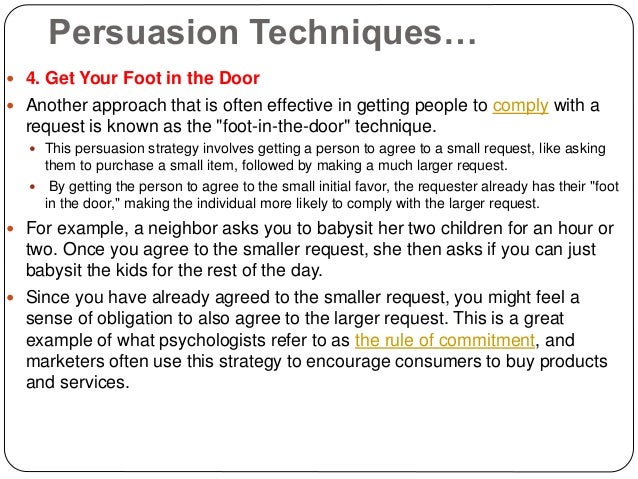 Persuasion Techniques…

4. Get Your Foot in the Door

Another approach that is often effective in getting people to comply with a request is known as the "foot-in-the-door" technique.

This persuasion strategy involves getting a person to agree to a small request, like asking them to purchase a small item, followed by making a much larger request.

By getting the person to agree to the small initial favor, the requester already has their "foot in the door," making the individual more likely to comply with the larger request.

For example, a neighbor asks you to babysit her two children for an hour or two. Once you agree to the smaller request, she then asks if you can just babysit the kids for the rest of the day.

Since you have already agreed to the smaller request, you might feel a sense of obligation to also agree to the larger request. This is a great example of what psychologists refer to as the rule of commitment, and marketers often use this strategy to encourage consumers to buy products and services.